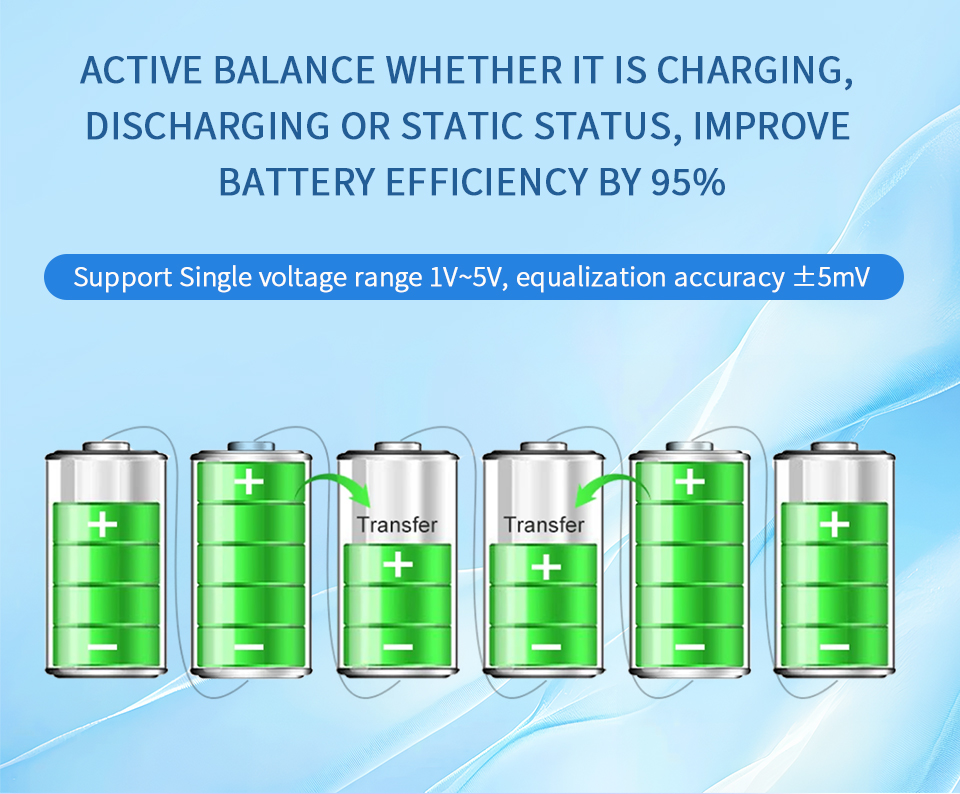 ACTIVE BALANCE WHETHER IT IS CHARGING, DISCHARGING OR STATIC STATUS, IMPROVE BATTERY EFFICIENCY BY 95%

Support Single voltage range 1V~5V, equalization accuracy ±5mV

+
−
+
−
Transfer
+
−
Transfer
+
−
+
−
+
−